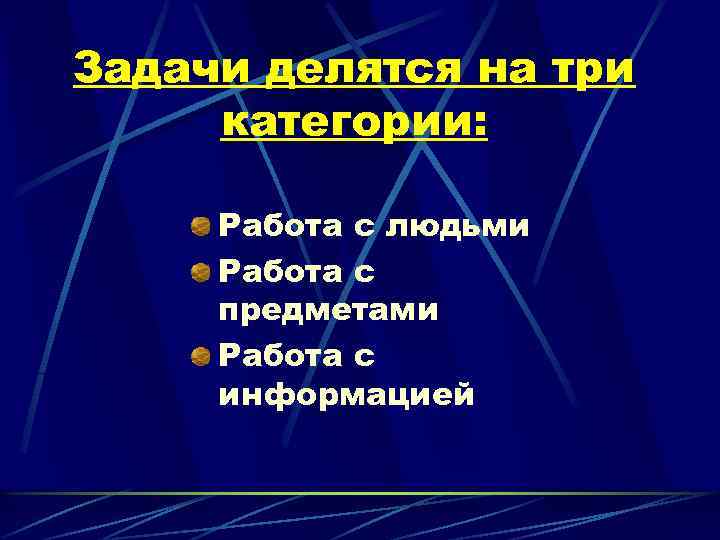 Задачи делятся на три категории:

Работа с людьми
Работа с предметами
Работа с информацией